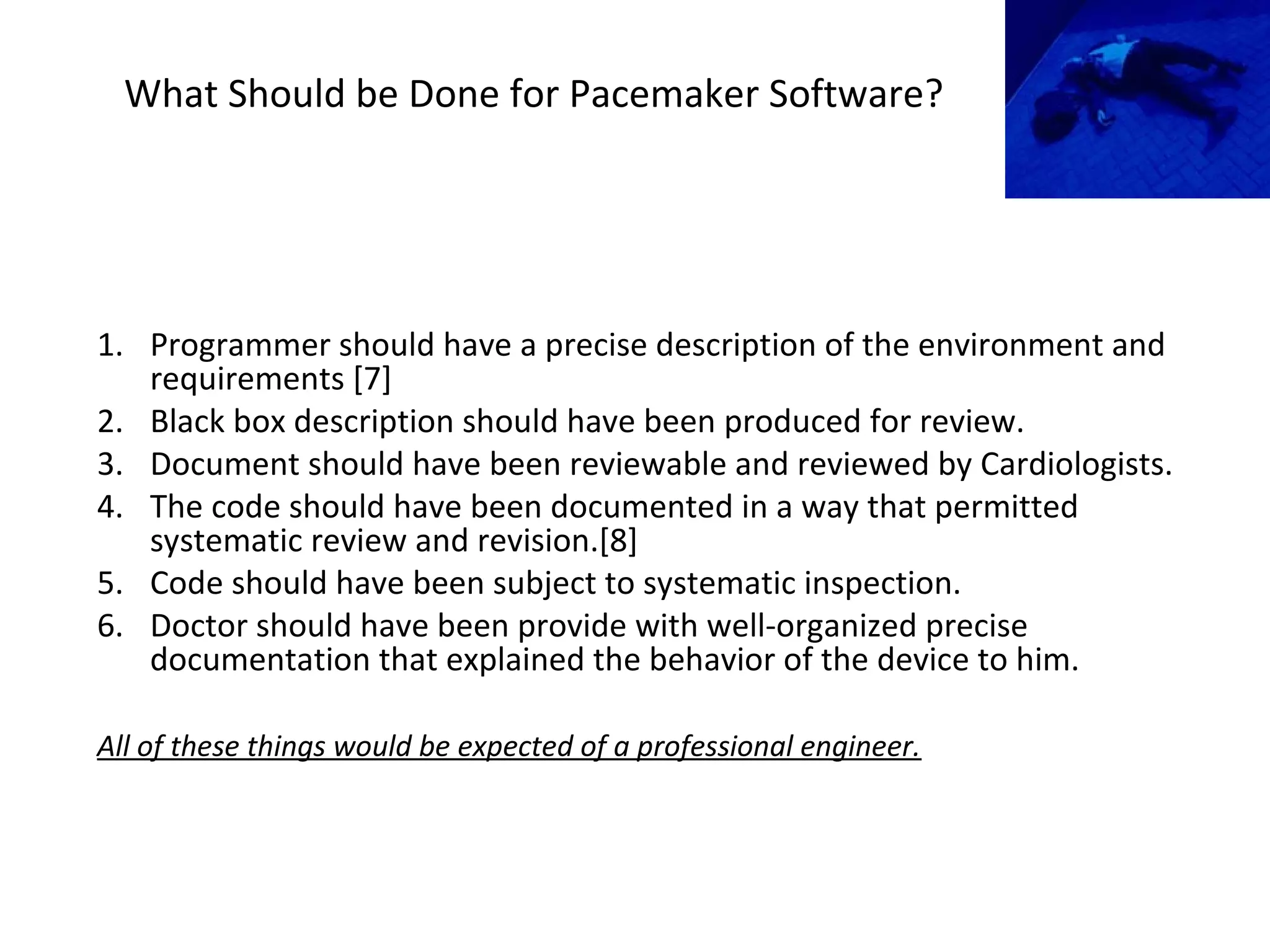 What Should be Done for Pacemaker Software?

1. Programmer should have a precise description of the environment and requirements [7]
2. Black box description should have been produced for review.
3. Document should have been reviewable and reviewed by Cardiologists.
4. The code should have been documented in a way that permitted systematic review and revision.[8]
5. Code should have been subject to systematic inspection.
6. Doctor should have been provide with well-organized precise documentation that explained the behavior of the device to him.

All of these things would be expected of a professional engineer.